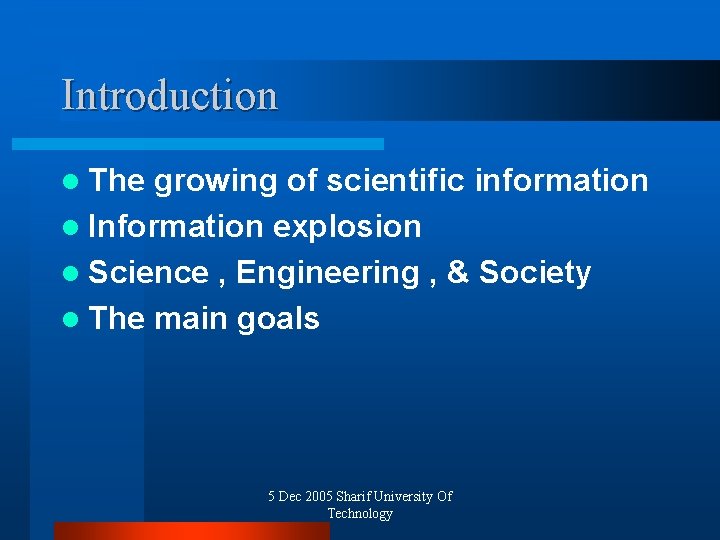 Introduction

- The growing of scientific information
- Information explosion
- Science , Engineering , & Society
- The main goals

5 Dec 2005 Sharif University Of Technology